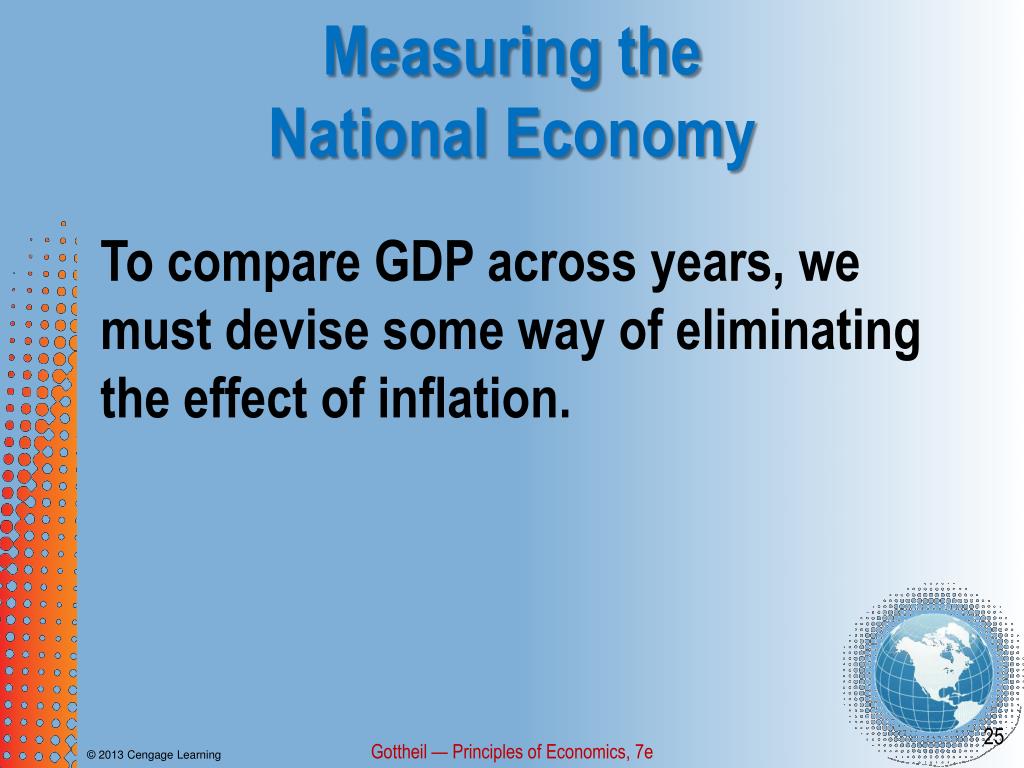 Measuring the
National Economy

To compare GDP across years, we must devise some way of eliminating the effect of inflation.

© 2013 Cengage Learning

Gottheil — Principles of Economics, 7e

25